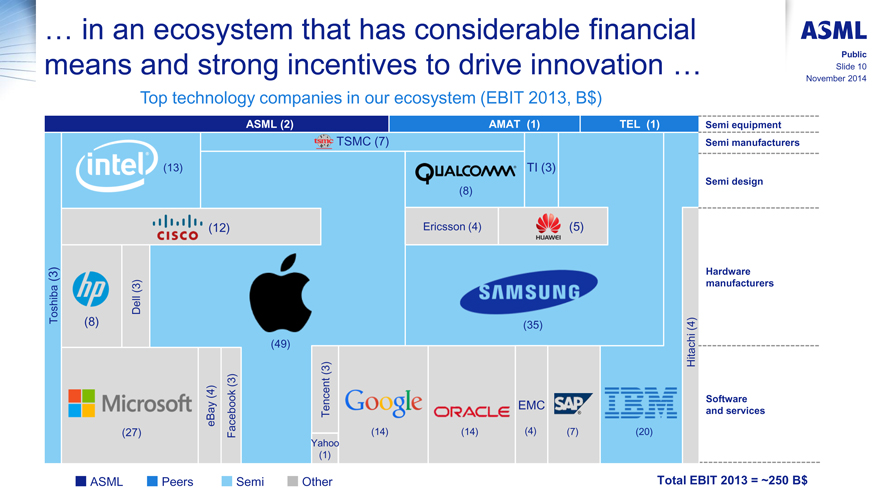 … in an ecosystem that has considerable financial means and strong incentives to drive innovation …

ASML
Public
Slide 10
November 2014

Top technology companies in our ecosystem (EBIT 2013, B$)

ASML (2)
AMAT (1)
TEL (1)
Semi equipment
tsmc TSMC (7)
Semi manufacturers
intel (13)
QUALCOMM (8)
TI (3)
Semi design
CISCO (12)
Ericsson (4)
HUAWEI (5)
Toshiba (3)
hp (8)
Dell (3)
(49)
SAMSUNG (35)
Hitachi (4)
Hardware manufacturers
Microsoft (27)
eBay (4)
Facebook (3)
Tencent (3)
Yahoo (1)
Google (14)
ORACLE (14)
EMC (4)
SAP (7)
IBM (20)
Software and services

ASML Peers Semi Other

Total EBIT 2013 = ~250 B$